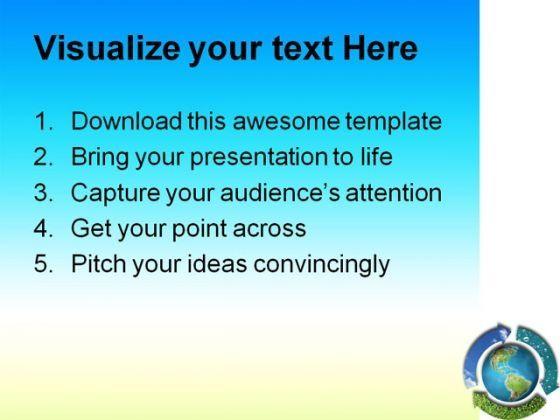 Visualize your text Here

1. Download this awesome template
2. Bring your presentation to life
3. Capture your audience's attention
4. Get your point across
5. Pitch your ideas convincingly